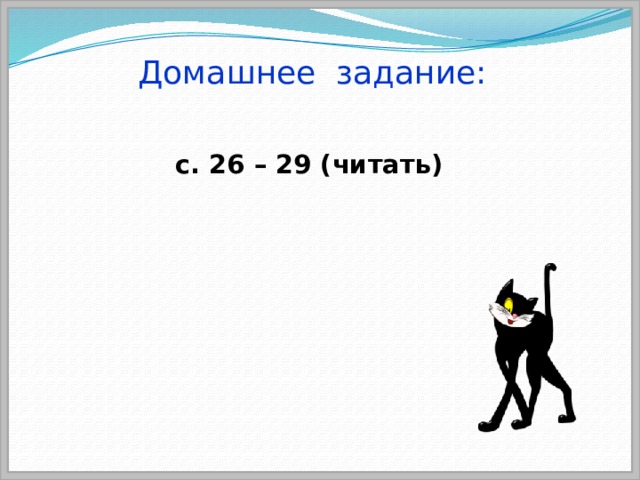 Домашнее задание:

с. 26 – 29 (читать)